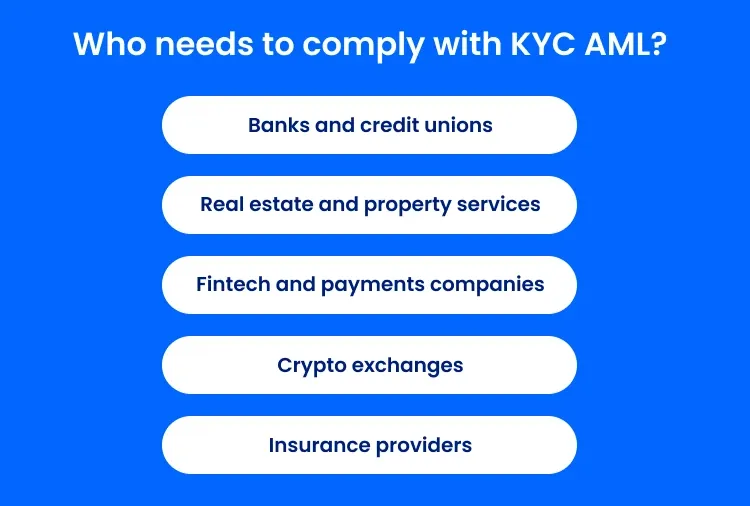 Who needs to comply with KYC AML?

Banks and credit unions

Real estate and property services

Fintech and payments companies

Crypto exchanges

Insurance providers